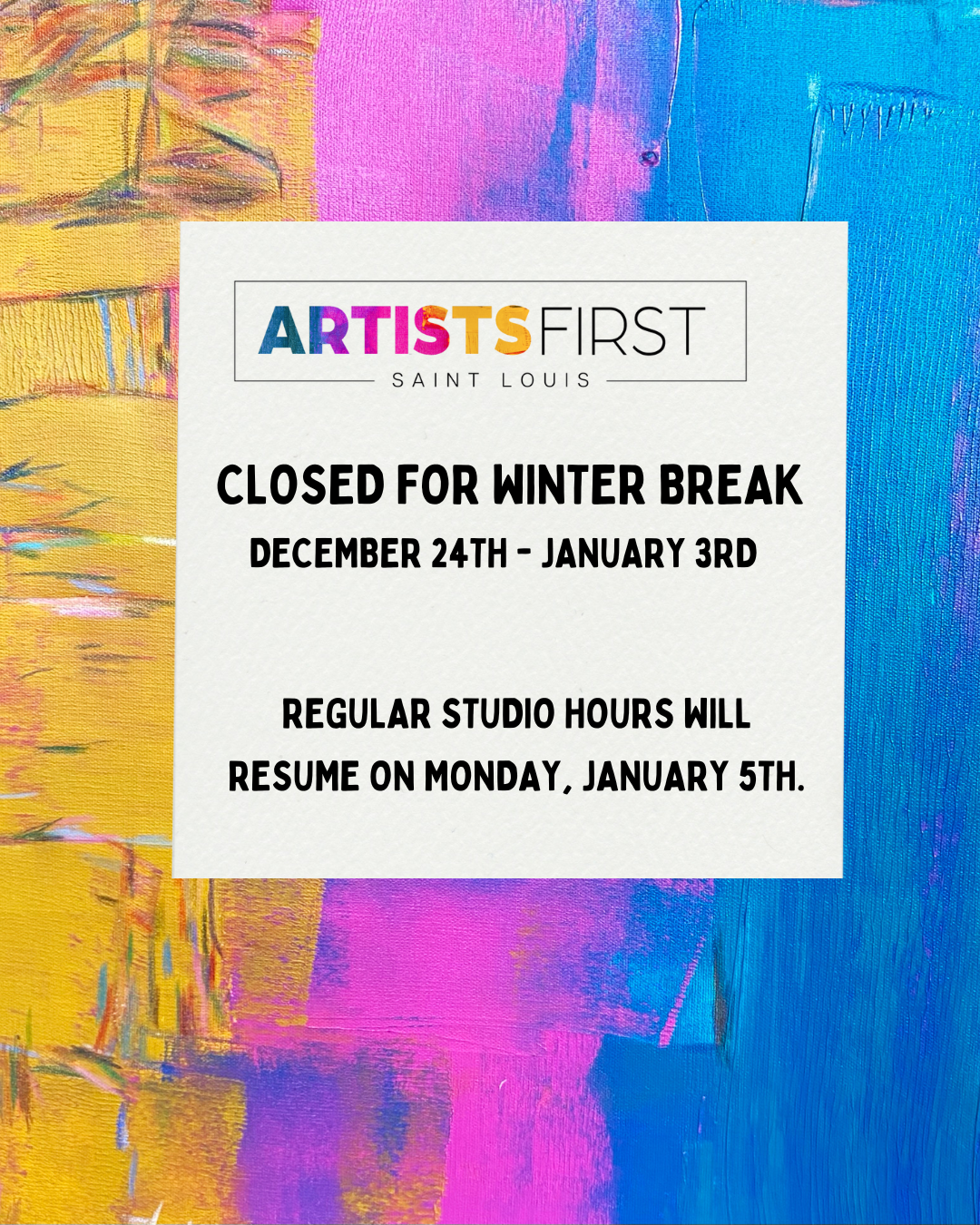 ARTISTSFIRST
SAINT LOUIS

CLOSED FOR WINTER BREAK
DECEMBER 24TH - JANUARY 3RD

REGULAR STUDIO HOURS WILL RESUME ON MONDAY, JANUARY 5TH.